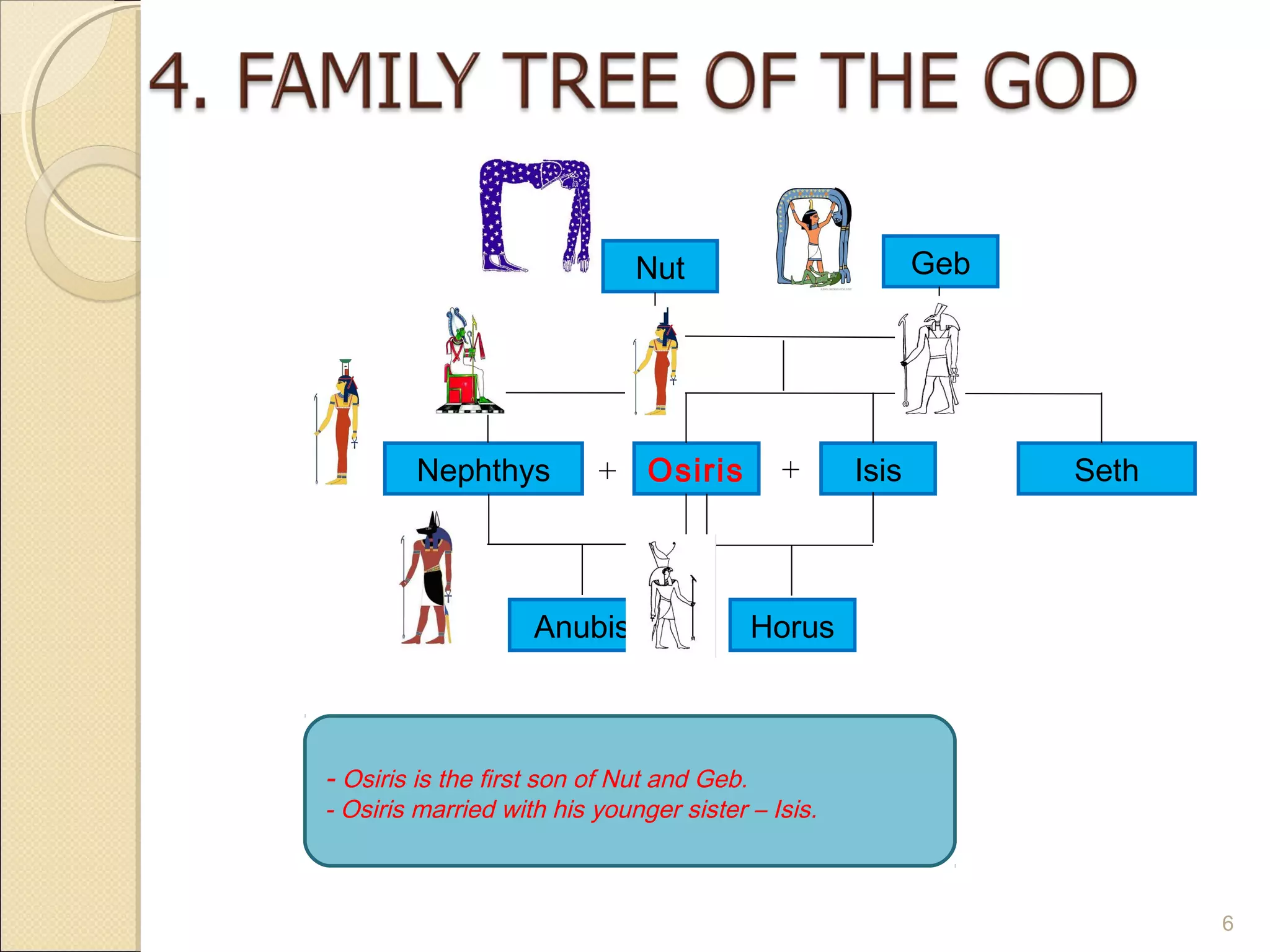 4. FAMILY TREE OF THE GOD

Nut

Geb

Nephthys + Osiris + Isis

Seth

Anubis

Horus

- Osiris is the first son of Nut and Geb.
- Osiris married with his younger sister – Isis.

6